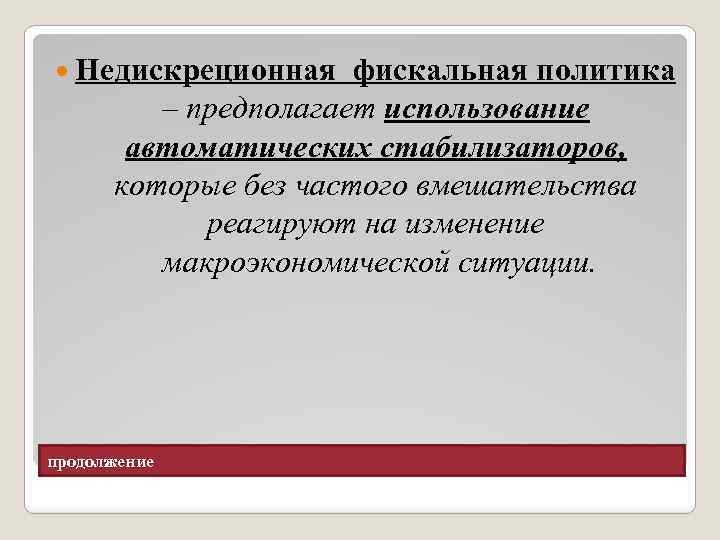 Недискреционная фискальная политика – предполагает использование автоматических стабилизаторов, которые без частого вмешательства реагируют на изменение макроэкономической ситуации.

продолжение